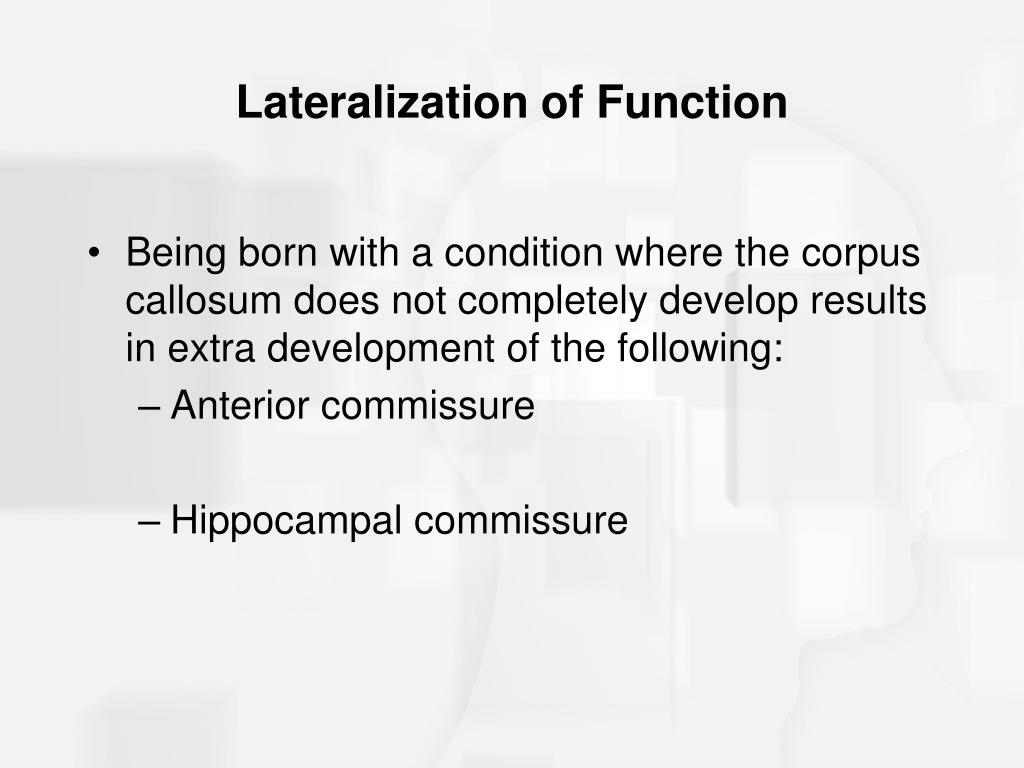 Lateralization of Function

• Being born with a condition where the corpus callosum does not completely develop results in extra development of the following:
– Anterior commissure

– Hippocampal commissure